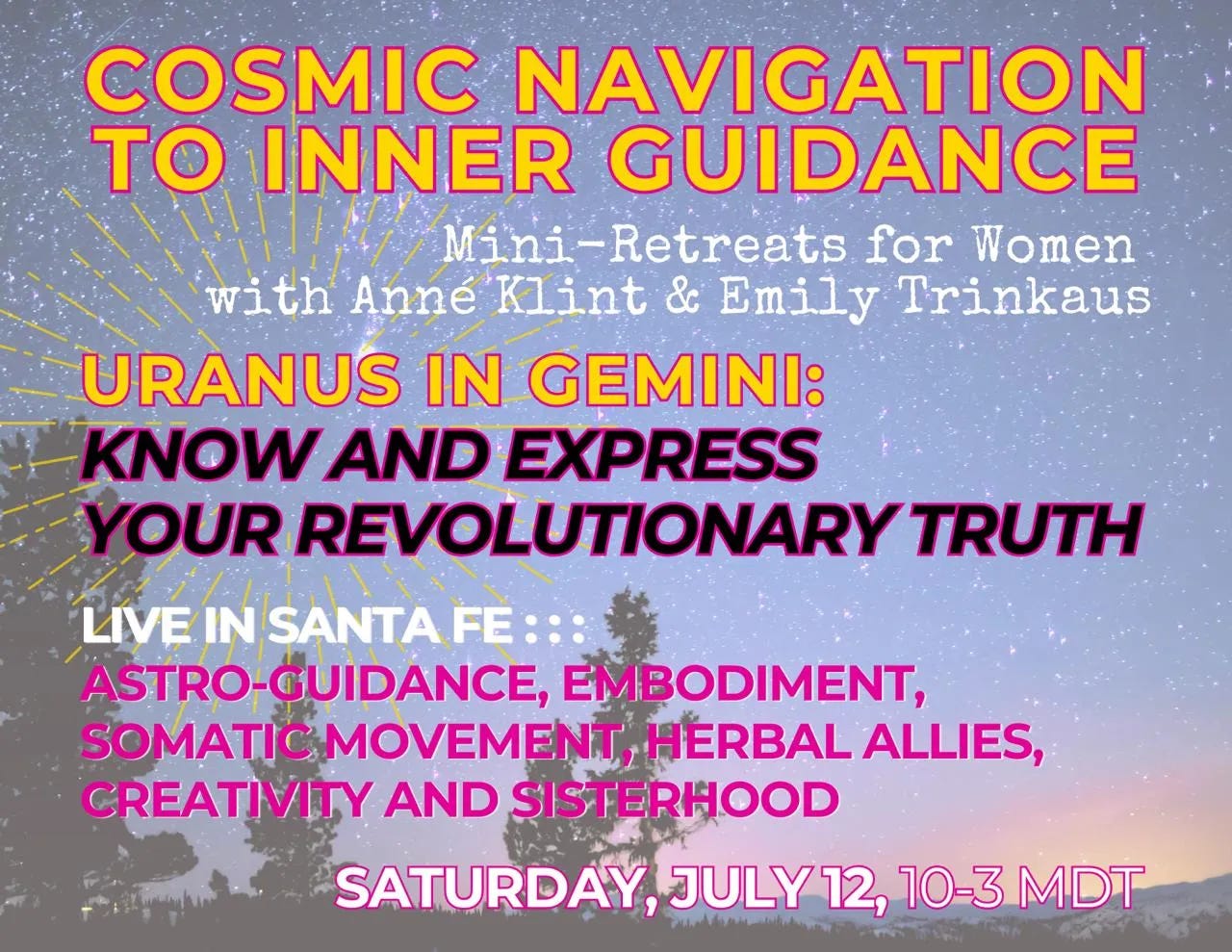 COSMIC NAVIGATION TO INNER GUIDANCE

Mini-Retreats for Women with Anné Klint & Emily Trinkaus

URANUS IN GEMINI:
KNOW AND EXPRESS YOUR REVOLUTIONARY TRUTH

LIVE IN SANTA FE : : :
ASTRO-GUIDANCE, EMBODIMENT, SOMATIC MOVEMENT, HERBAL ALLIES, CREATIVITY AND SISTERHOOD

SATURDAY, JULY 12, 10-3 MDT